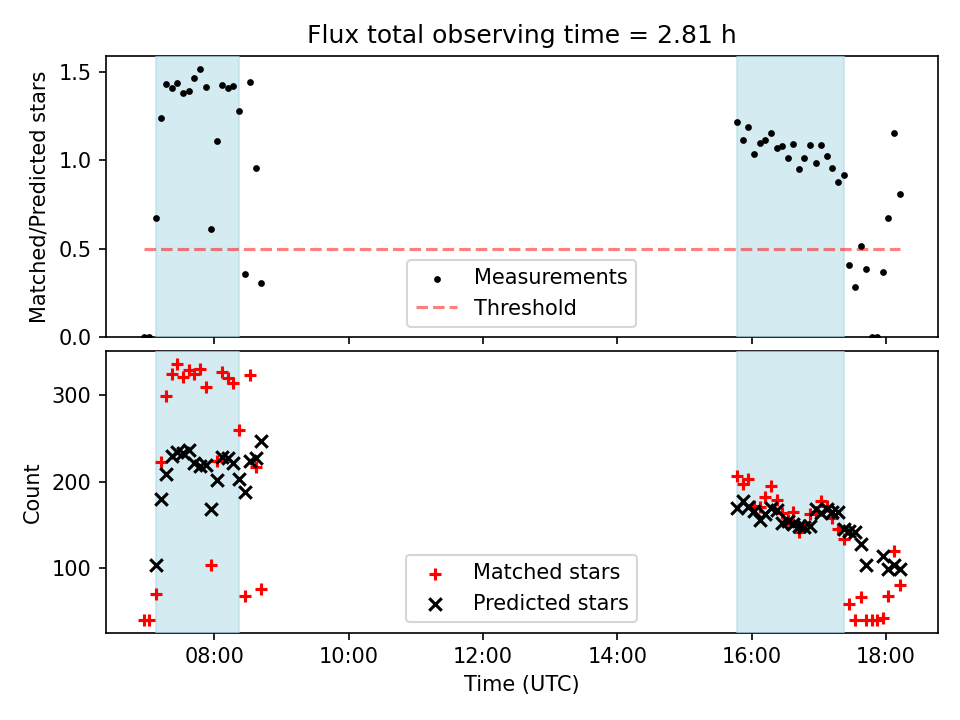 Flux total observing time = 2.81 h

Matched/Predicted stars

1.5
1.0
0.5
0.0

Measurements
Threshold

Count

300
200
100

Matched stars
Predicted stars

08:00
10:00
12:00
14:00
16:00
18:00

Time (UTC)